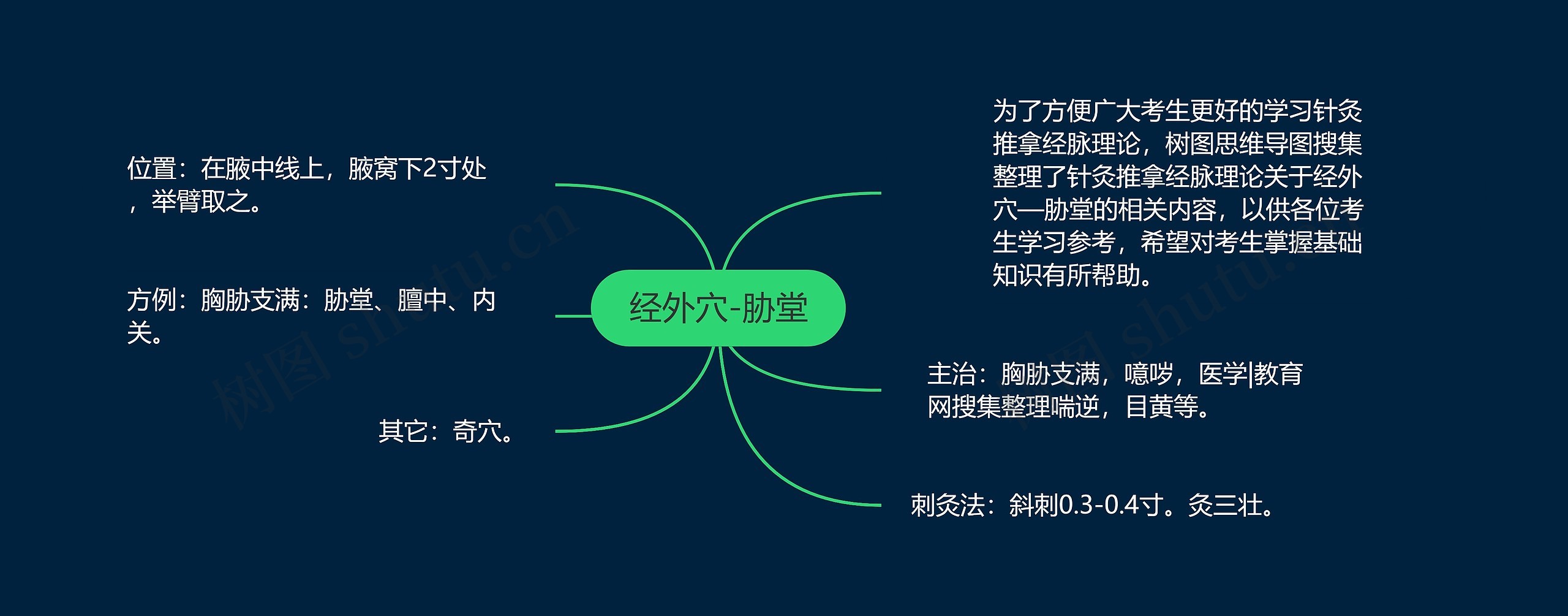 经外穴-胁堂

位置：在腋中线上，腋窝下2寸处，举臂取之。

方例：胸胁支满：胁堂、膻中、内关。

其它：奇穴。

为了方便广大考生更好的学习针灸推拿经脉理论，树图思维导图搜集整理了针灸推拿经脉理论关于经外穴—胁堂的相关内容，以供各位考生学习参考，希望对考生掌握基础知识有所帮助。

主治：胸胁支满，噫哕，医学|教育网搜集整理喘逆，目黄等。

刺灸法：斜刺0.3-0.4寸。灸三壮。

树图 shutu.cn

树图 shutu.cn